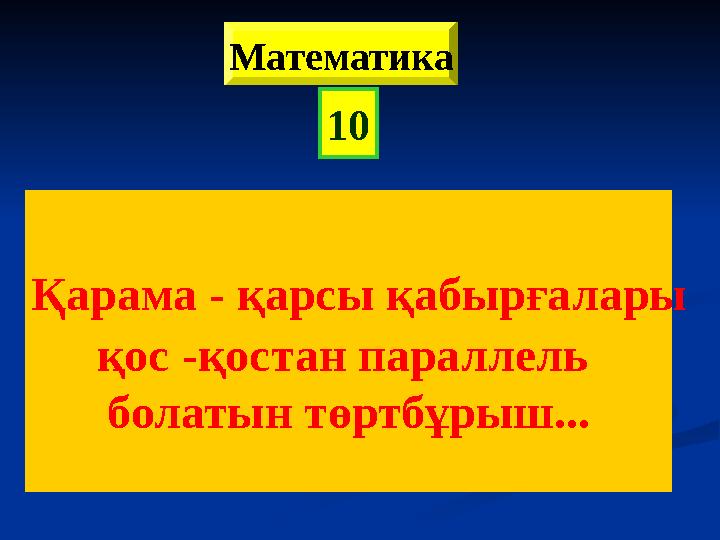 Математика

10

Қарама - қарсы қабырғалары қос -қостан параллель болатын төртбұрыш...